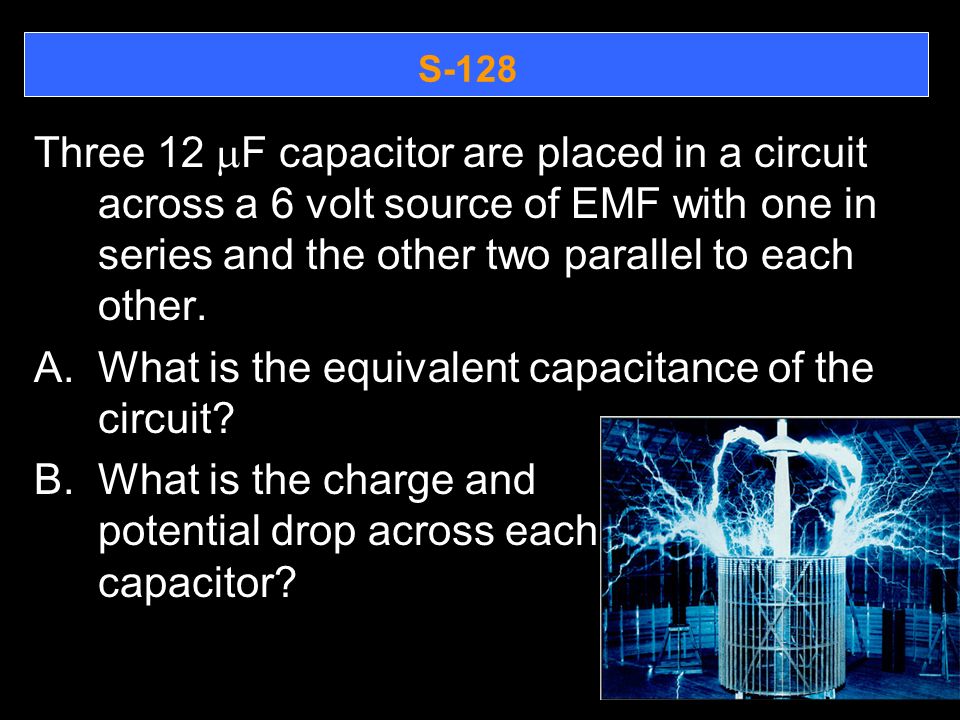 S-128

Three 12 $\mu$F capacitor are placed in a circuit across a 6 volt source of EMF with one in series and the other two parallel to each other.

A. What is the equivalent capacitance of the circuit?

B. What is the charge and potential drop across each capacitor?